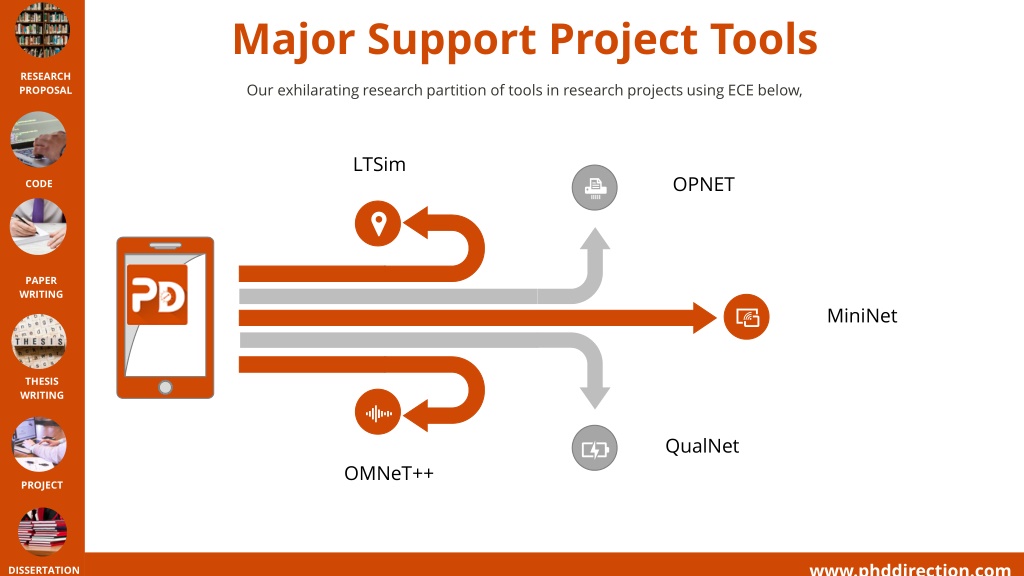 RESEARCH PROPOSAL

CODE

PAPER WRITING

THESIS

THESIS WRITING

PROJECT

DISSERTATION

Major Support Project Tools

Our exhilarating research partition of tools in research projects using ECE below,

LTSim

OPNET

PD

MiniNet

QualNet

OMNeT++

www.phddirection.com